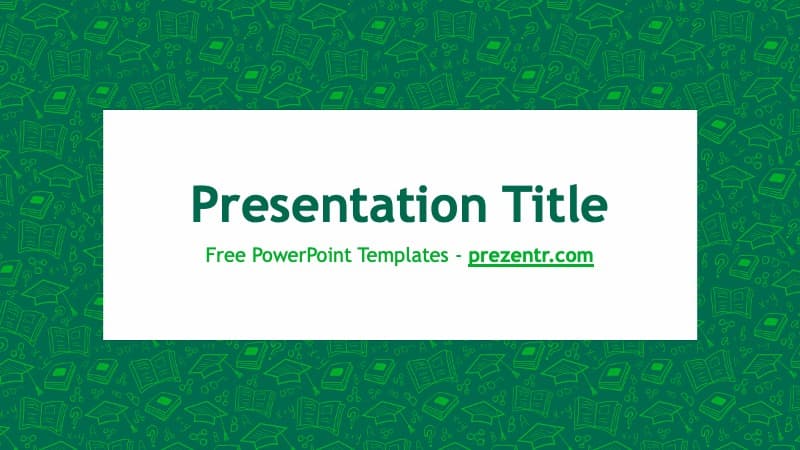 Presentation Title

Free PowerPoint Templates - prezentr.com